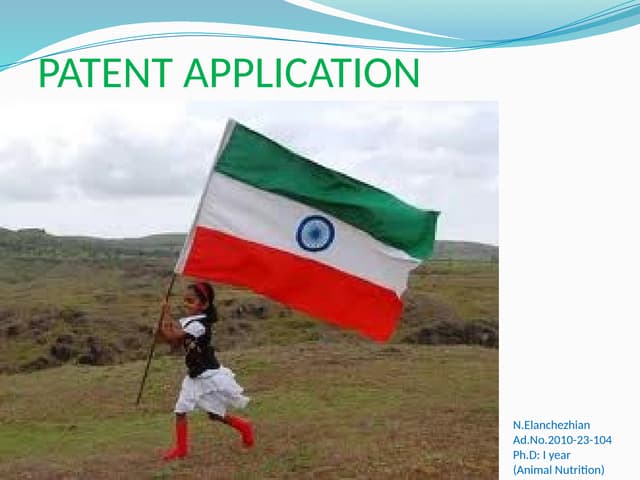 PATENT APPLICATION

N.Elanchezhian
Ad.No.2010-23-104
Ph.D: I year
(Animal Nutrition)